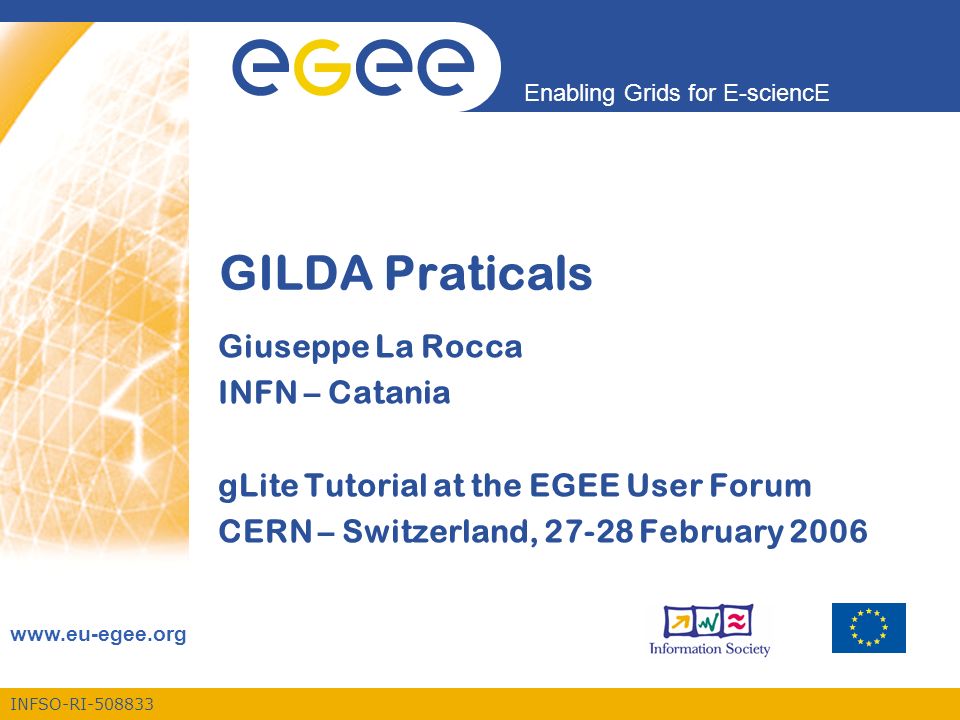 eGee

Enabling Grids for E-sciencE

GILDA Praticals

Giuseppe La Rocca
INFN – Catania

gLite Tutorial at the EGEE User Forum
CERN – Switzerland, 27-28 February 2006

www.eu-egee.org

Information Society

INFSO-RI-508833